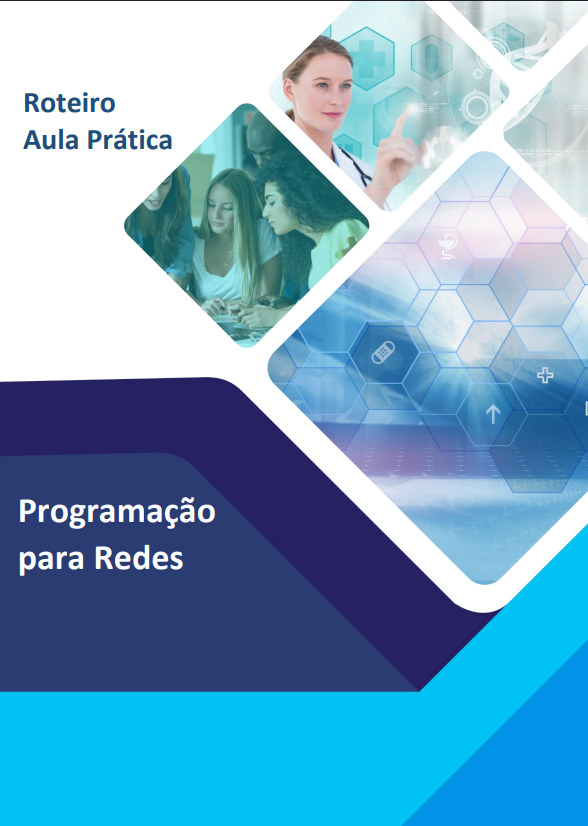 Roteiro
Aula Prática

Programação
para Redes